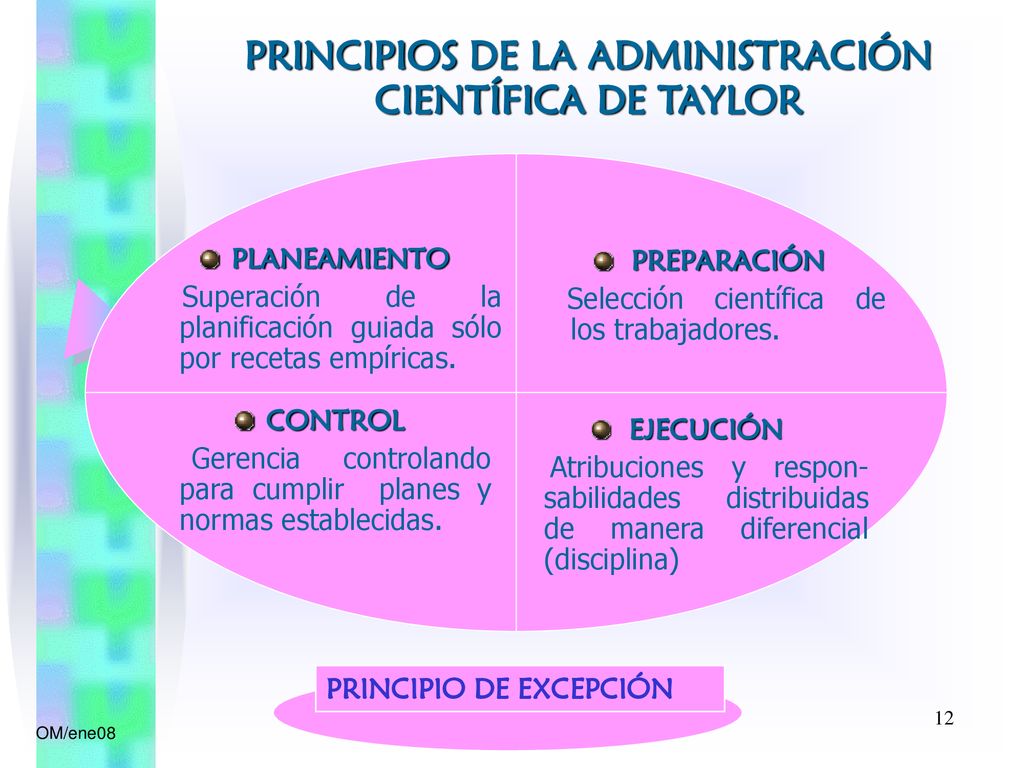 PRINCIPIOS DE LA ADMINISTRACIÓN CIENTÍFICA DE TAYLOR

PLANEAMIENTO
Superación de la planificación guiada sólo por recetas empíricas.

PREPARACIÓN
Selección científica de los trabajadores.

CONTROL
Gerencia controlando para cumplir planes y normas establecidas.

EJECUCIÓN
Atribuciones y responsabilidades distribuidas de manera diferencial (disciplina)

PRINCIPIO DE EXCEPCIÓN

OM/ene08

12